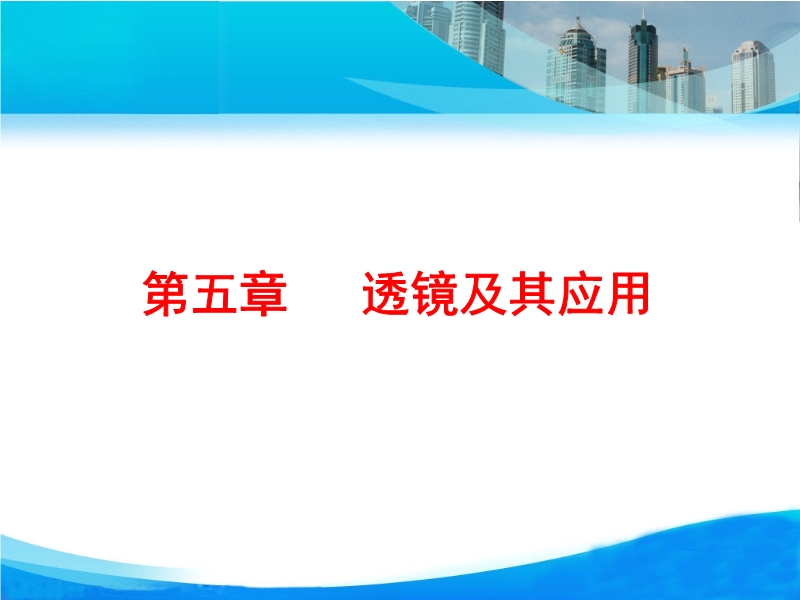 第五章　透镜及其应用